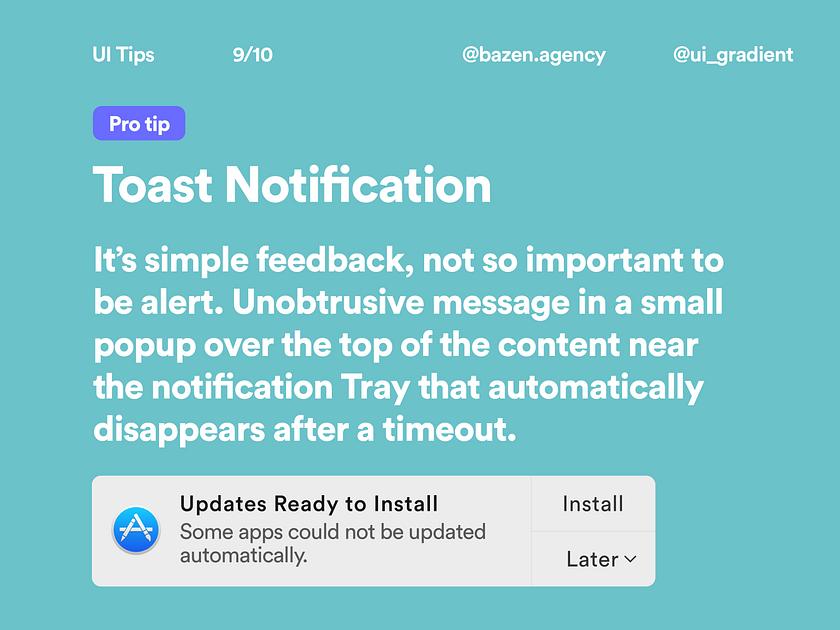 UI Tips 9/10 @bazen.agency @ui_gradient

Pro tip

Toast Notification

It's simple feedback, not so important to be alert. Unobtrusive message in a small popup over the top of the content near the notification Tray that automatically disappears after a timeout.

Updates Ready to Install
Some apps could not be updated automatically.

Install

Later